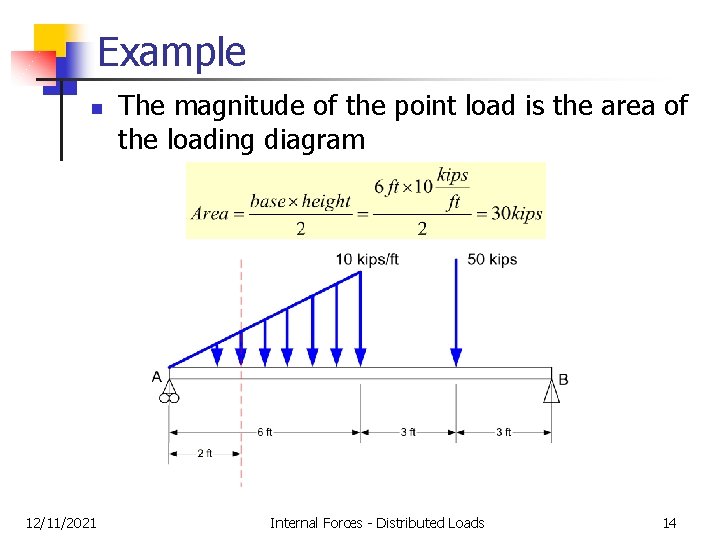 Example

The magnitude of the point load is the area of the loading diagram

$Area = \frac{base \times height}{2} = \frac{6\,ft \times 10\frac{kips}{ft}}{2} = 30kips$

10 kips/ft

50 kips

A

B

6 ft

3 ft

3 ft

2 ft

12/11/2021

Internal Forces - Distributed Loads

14